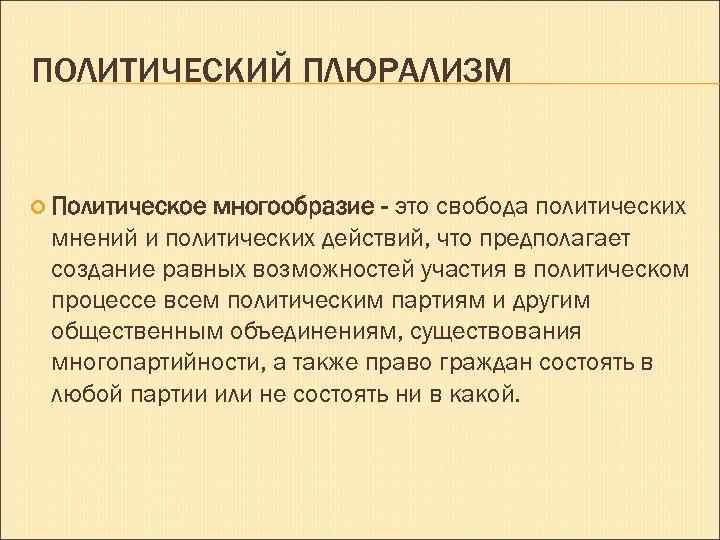 ПОЛИТИЧЕСКИЙ ПЛЮРАЛИЗМ

Политическое многообразие - это свобода политических мнений и политических действий, что предполагает создание равных возможностей участия в политическом процессе всем политическим партиям и другим общественным объединениям, существования многопартийности, а также право граждан состоять в любой партии или не состоять ни в какой.